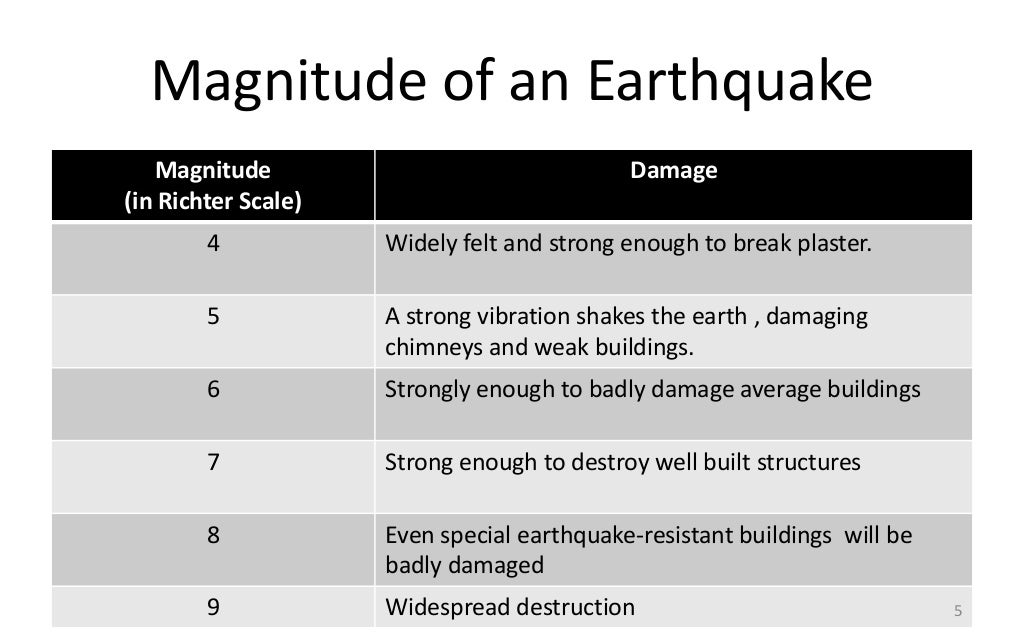 Magnitude of an Earthquake

| Magnitude (in Richter Scale) | Damage |
|---|---|
| 4 | Widely felt and strong enough to break plaster. |
| 5 | A strong vibration shakes the earth , damaging chimneys and weak buildings. |
| 6 | Strongly enough to badly damage average buildings |
| 7 | Strong enough to destroy well built structures |
| 8 | Even special earthquake-resistant buildings will be badly damaged |
| 9 | Widespread destruction |

5